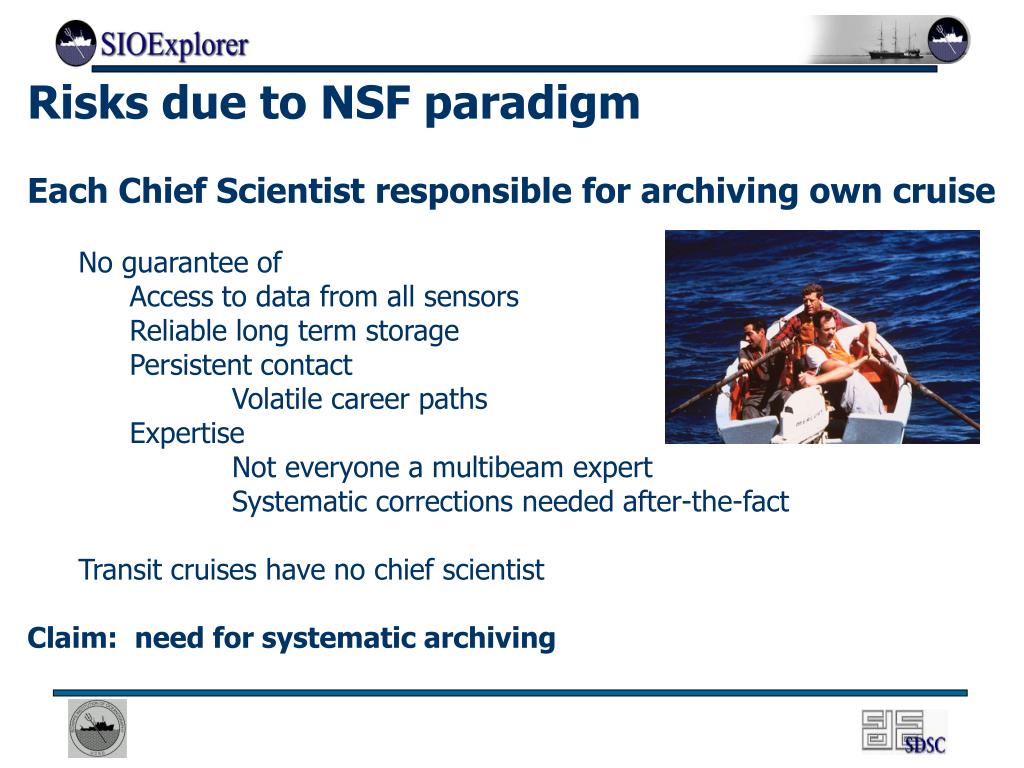 SIOExplorer

Risks due to NSF paradigm

Each Chief Scientist responsible for archiving own cruise

No guarantee of
Access to data from all sensors
Reliable long term storage
Persistent contact
Volatile career paths
Expertise
Not everyone a multibeam expert
Systematic corrections needed after-the-fact

Transit cruises have no chief scientist

Claim: need for systematic archiving

SDSC